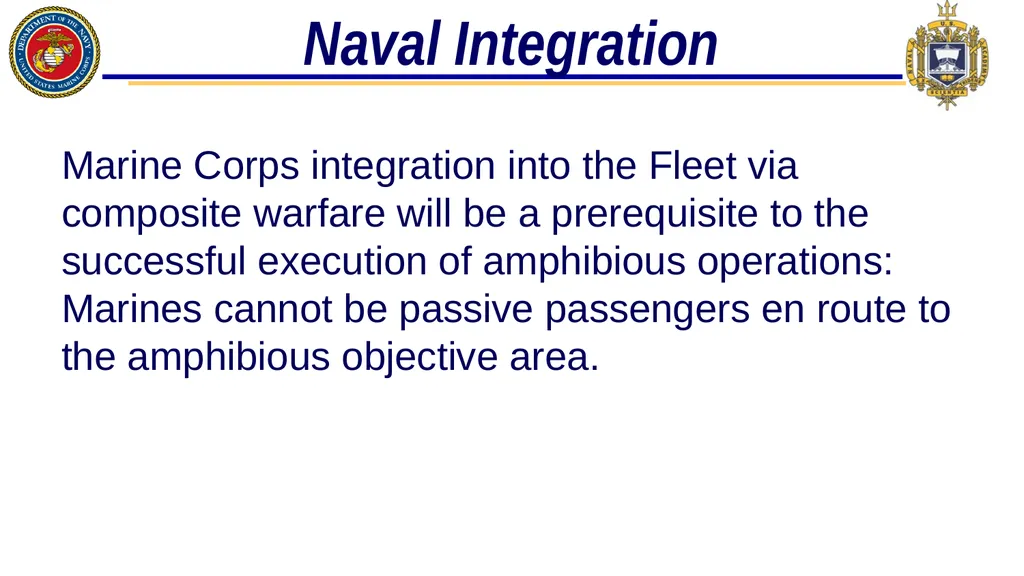 DEPARTMENT OF THE NAVY
UNITED STATES MARINE CORPS

Naval Integration

Marine Corps integration into the Fleet via composite warfare will be a prerequisite to the successful execution of amphibious operations: Marines cannot be passive passengers en route to the amphibious objective area.